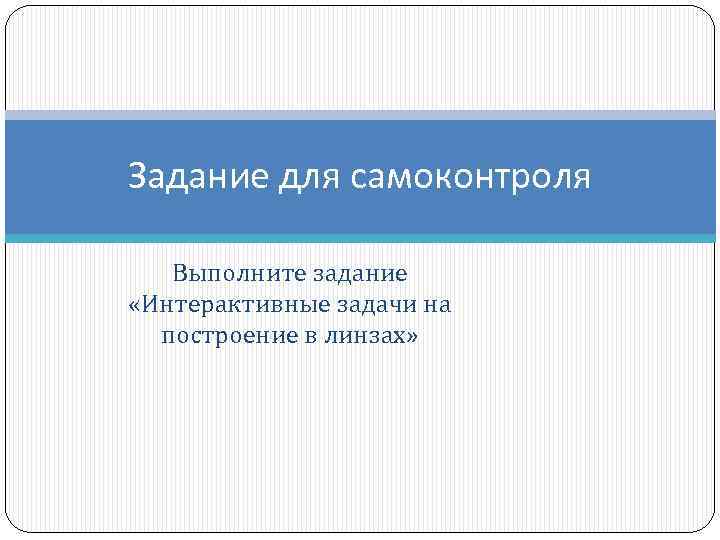 Задание для самоконтроля

Выполните задание «Интерактивные задачи на построение в линзах»